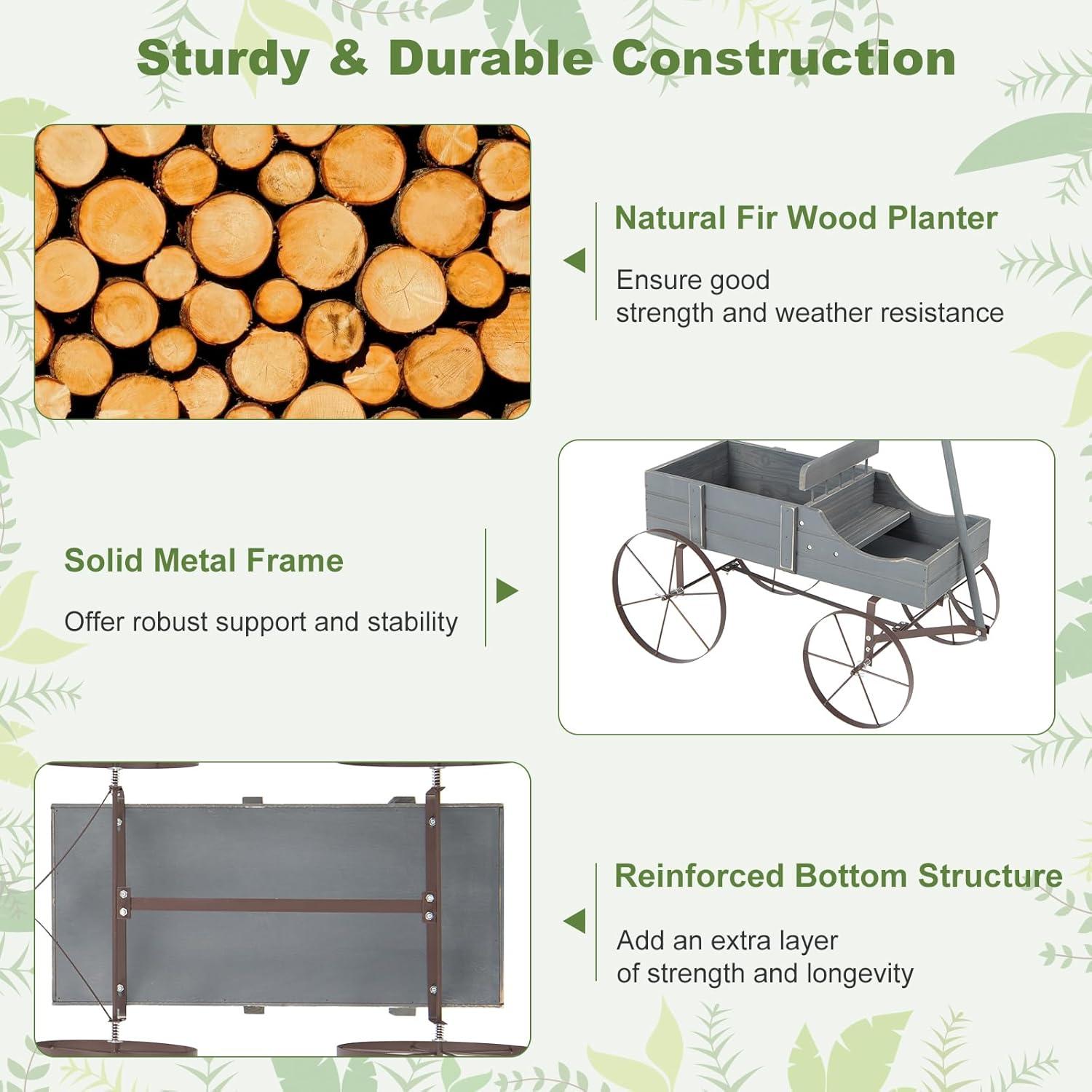 Sturdy & Durable Construction

Natural Fir Wood Planter

Ensure good strength and weather resistance

Solid Metal Frame

Offer robust support and stability

Reinforced Bottom Structure

Add an extra layer of strength and longevity